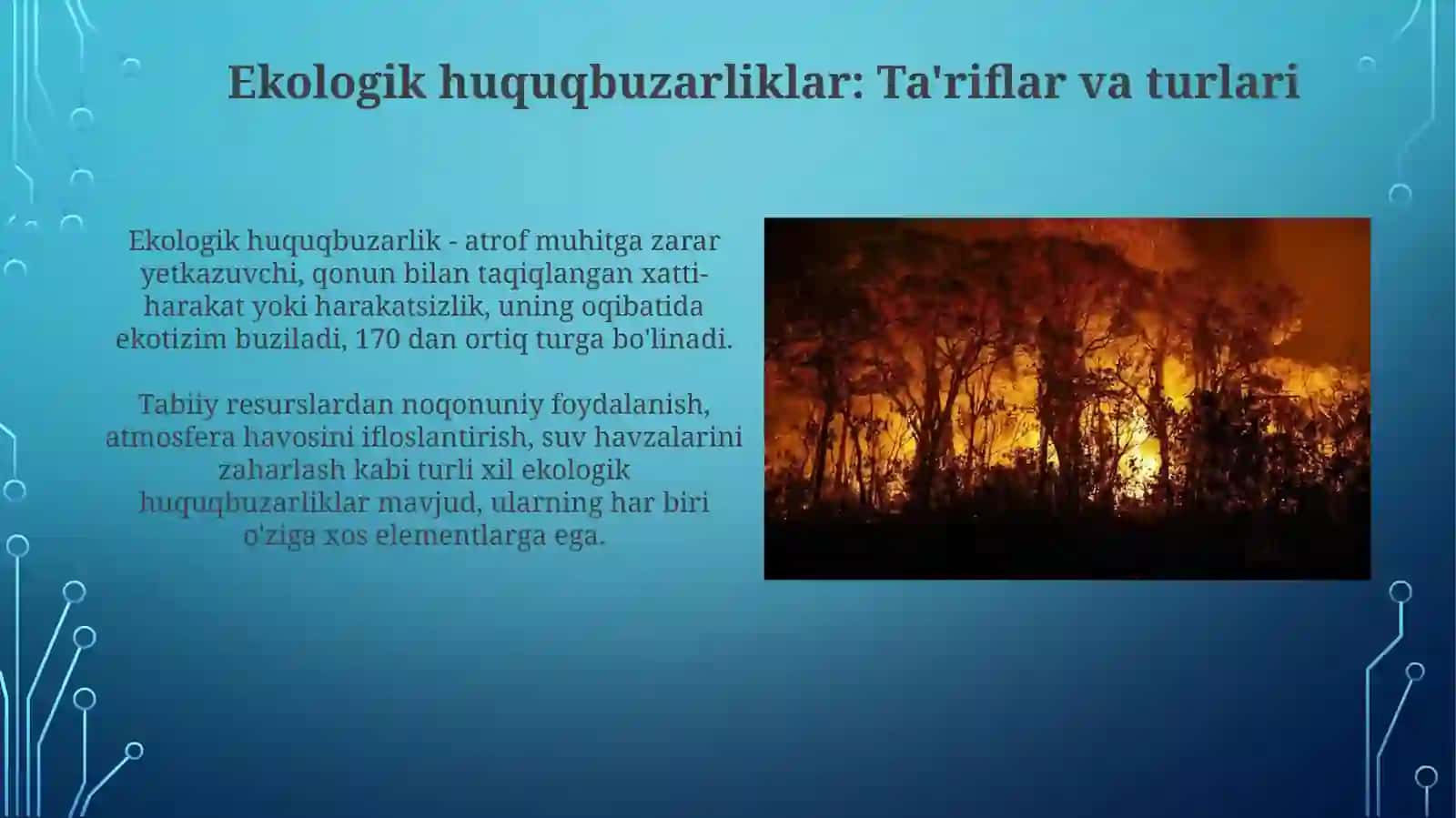 Ekologik huquqbuzarliklar: Ta'riflar va turlari

Ekologik huquqbuzarlik - atrof muhitga zarar yetkazuvchi, qonun bilan taqiqlangan xatti-harakat yoki harakatsizlik, uning oqibatida ekotizim buziladi, 170 dan ortiq turga bo'linadi.

Tabiiy resurslardan noqonuniy foydalanish, atmosfera havosini ifloslantirish, suv havzalarini zaharlash kabi turli xil ekologik huquqbuzarliklar mavjud, ularning har biri o'ziga xos elementlarga ega.